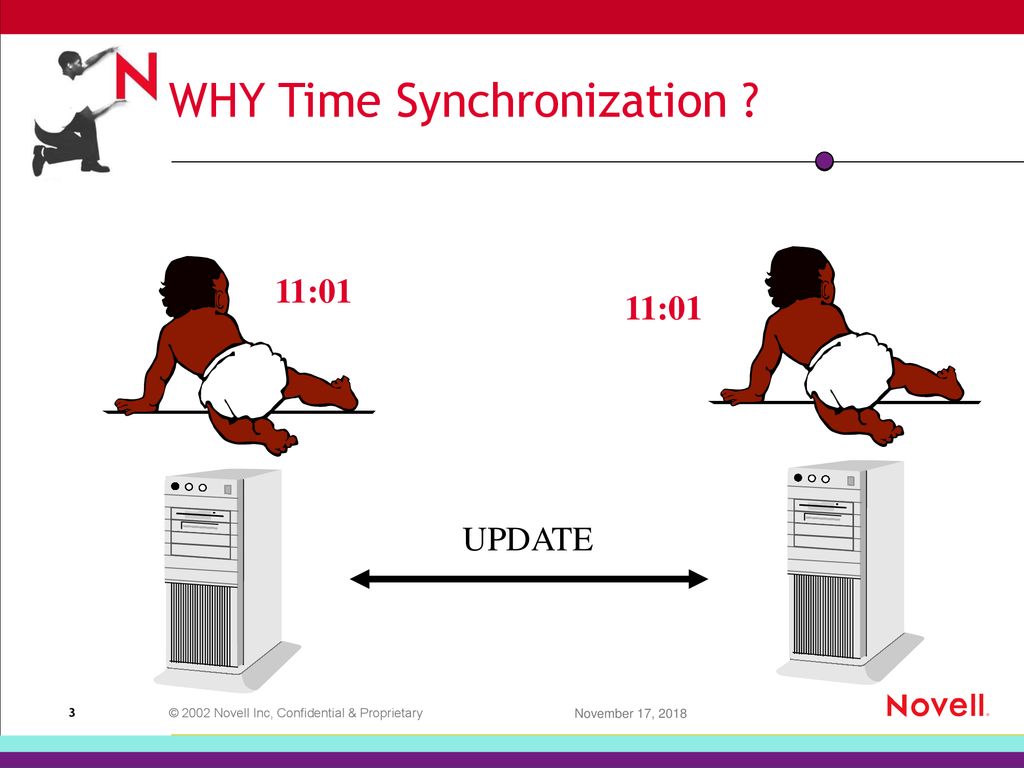 N

WHY Time Synchronization ?

11:01

11:01

UPDATE

3

© 2002 Novell Inc, Confidential & Proprietary

November 17, 2018

Novell.